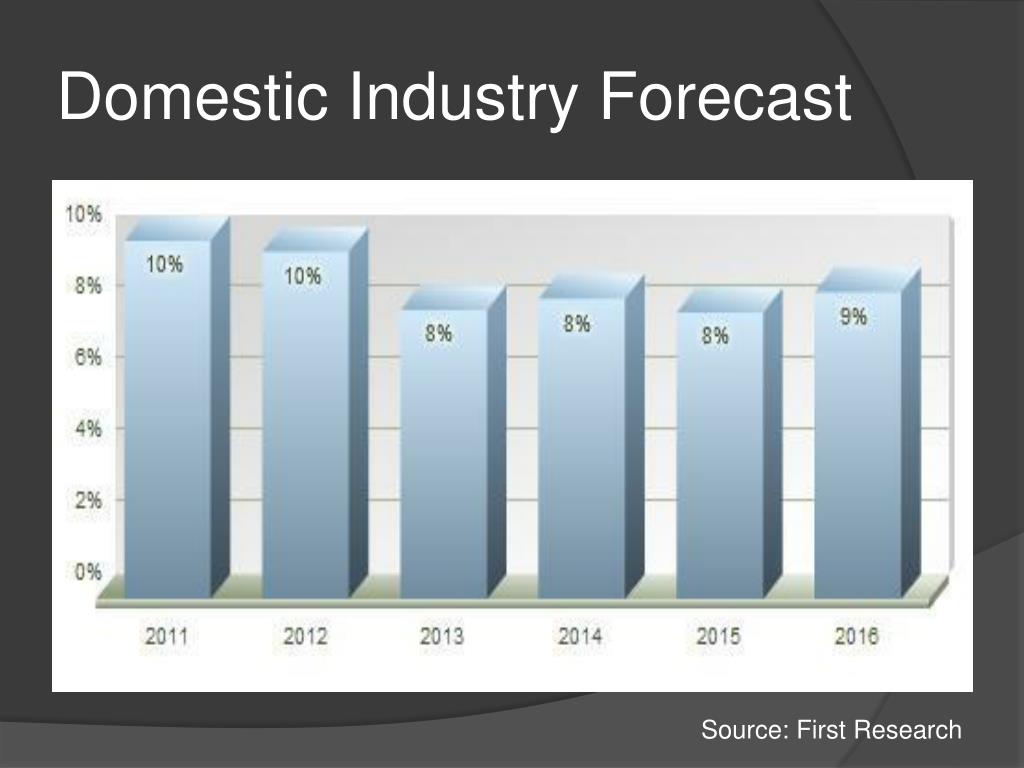 Domestic Industry Forecast

10%
8%
6%
4%
2%
0%

10%
10%
8%
8%
8%
9%

2011
2012
2013
2014
2015
2016

Source: First Research